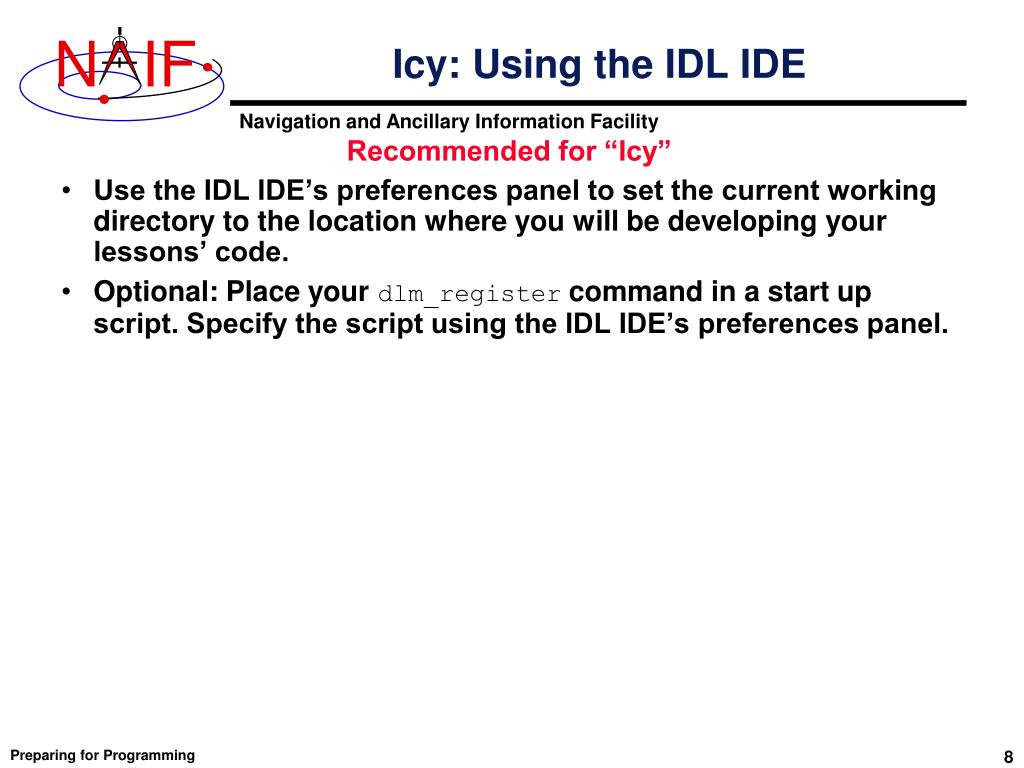 NAIF

Icy: Using the IDL IDE

Navigation and Ancillary Information Facility

Recommended for “Icy”

• Use the IDL IDE’s preferences panel to set the current working directory to the location where you will be developing your lessons’ code.

• Optional: Place your dlm_register command in a start up script. Specify the script using the IDL IDE’s preferences panel.

Preparing for Programming

8